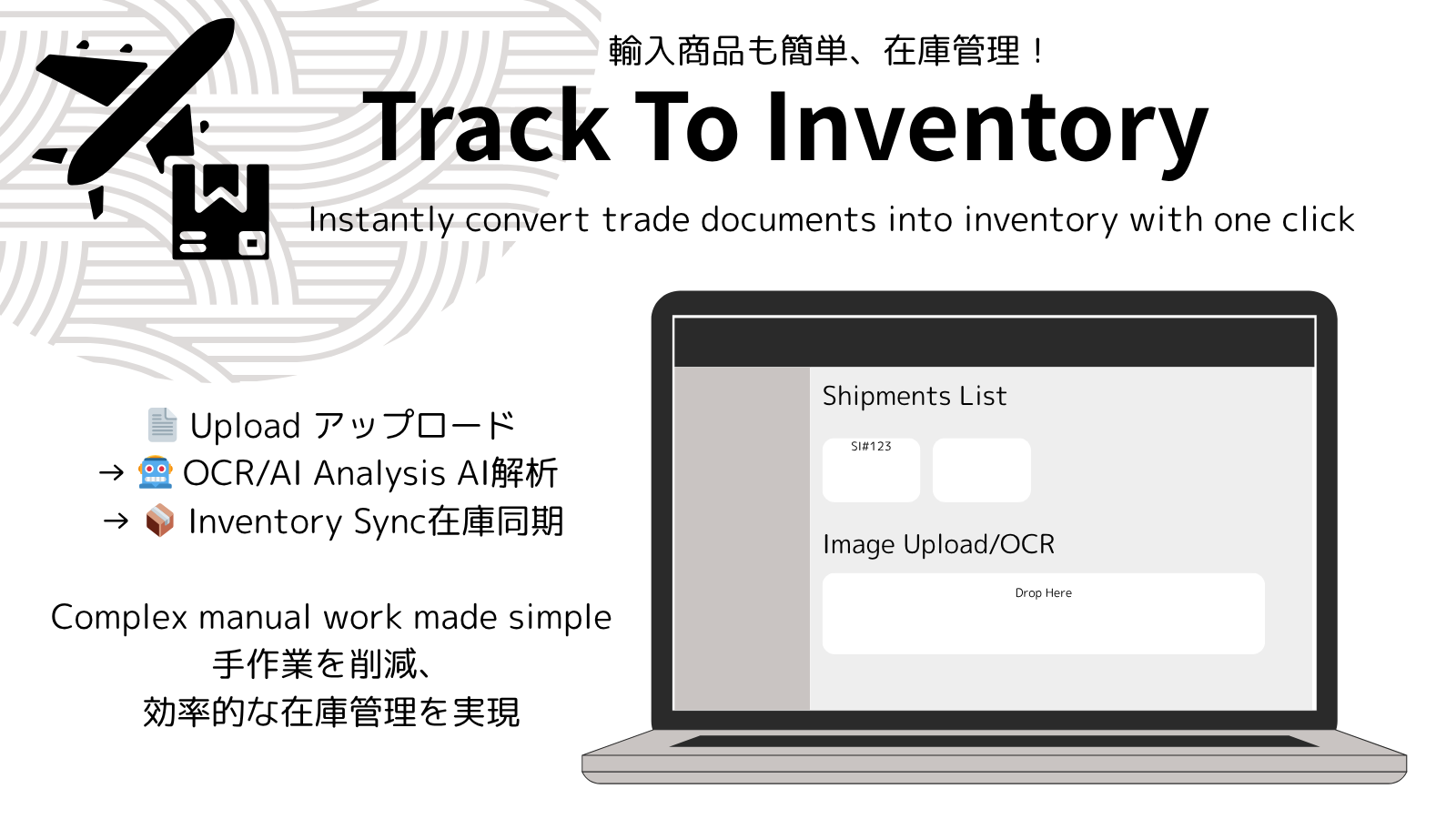 輸入商品も簡単、在庫管理！

Track To Inventory

Instantly convert trade documents into inventory with one click

📄 Upload アップロード
→ 🤖 OCR/AI Analysis AI解析
→ 📦 Inventory Sync在庫同期

Complex manual work made simple
手作業を削減、
効率的な在庫管理を実現

Shipments List

SI#123

Image Upload/OCR

Drop Here